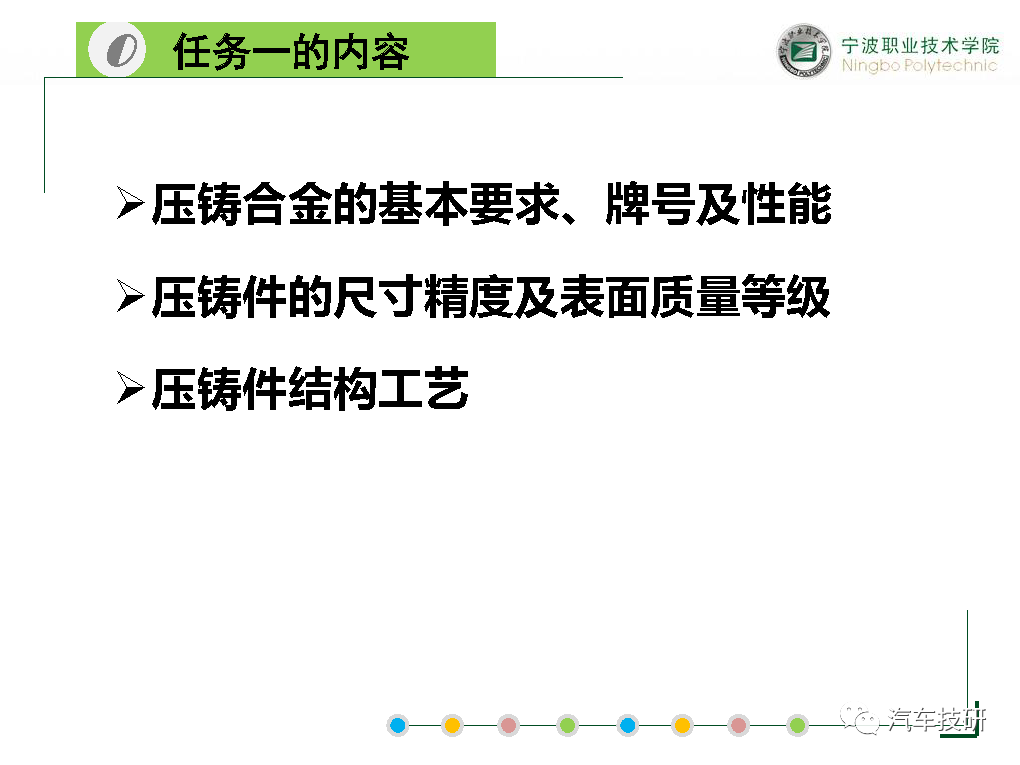 任务一的内容

宁波职业技术学院
Ningbo Polytechnic

➢压铸合金的基本要求、牌号及性能

➢压铸件的尺寸精度及表面质量等级

➢压铸件结构工艺

汽车技研